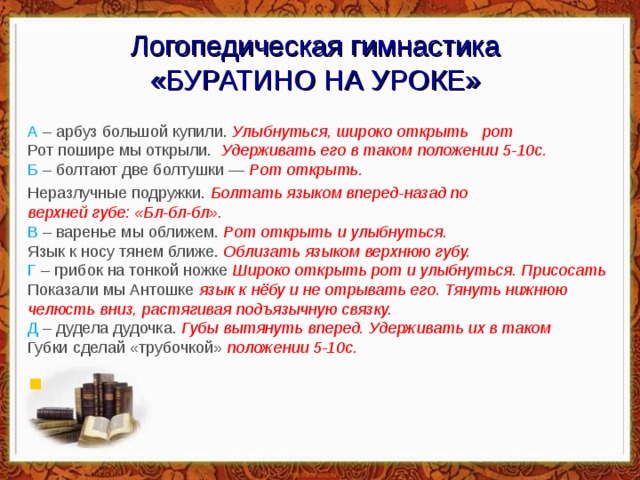 Логопедическая гимнастика
«БУРАТИНО НА УРОКЕ»

А – арбуз большой купили. Улыбнуться, широко открыть рот
Рот пошире мы открыли. Удерживать его в таком положении 5-10с.
Б – болтают две болтушки — Рот открыть.
Неразлучные подружки. Болтать языком вперед-назад по верхней губе: «Бл-бл-бл».
В – варенье мы оближем. Рот открыть и улыбнуться.
Язык к носу тянем ближе. Облизать языком верхнюю губу.
Г – грибок на тонкой ножке Широко открыть рот и улыбнуться. Присосать
Показали мы Антошке язык к нёбу и не отрывать его. Тянуть нижнюю челюсть вниз, растягивая подъязычную связку.
Д – дудела дудочка. Губы вытянуть вперед. Удерживать их в таком
Губки сделай «трубочкой» положении 5-10с.